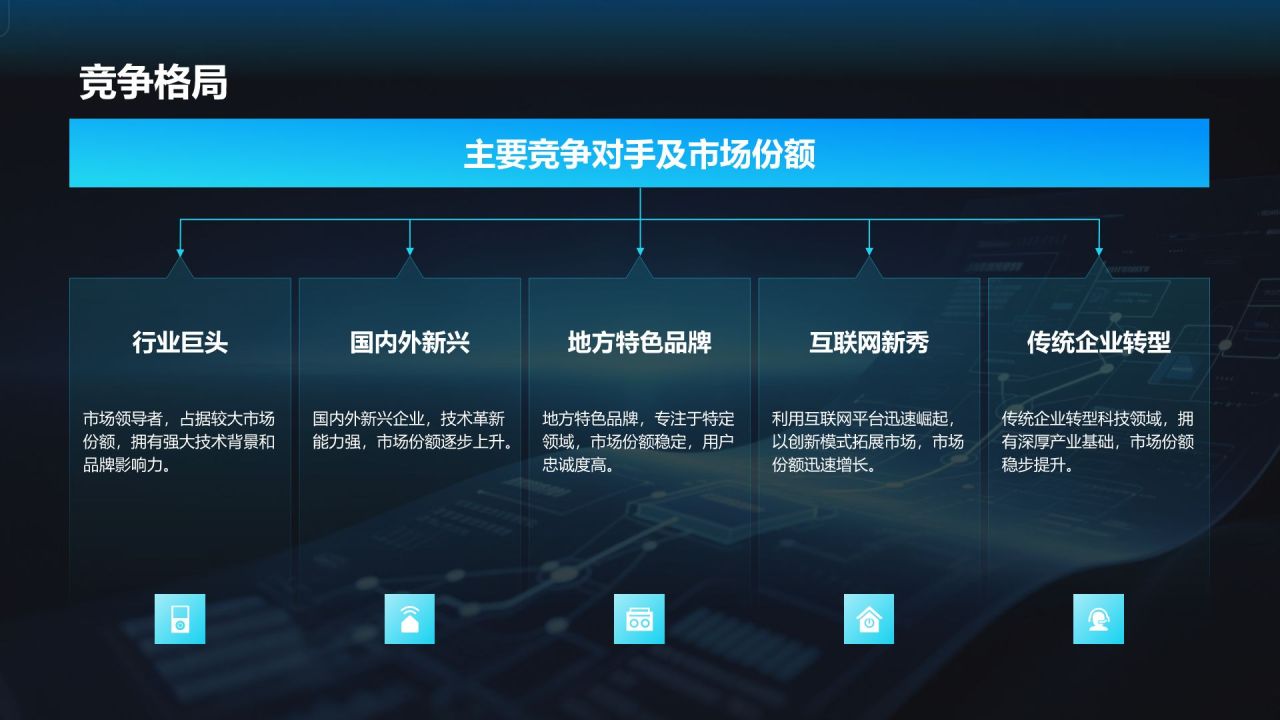 竞争格局

主要竞争对手及市场份额

行业巨头

市场领导者，占据较大市场份额，拥有强大技术背景和品牌影响力。

国内外新兴

国内外新兴企业，技术革新能力强，市场份额逐步上升。

地方特色品牌

地方特色品牌，专注于特定领域，市场份额稳定，用户忠诚度高。

互联网新秀

利用互联网平台迅速崛起，以创新模式拓展市场，市场份额迅速增长。

传统企业转型

传统企业转型科技领域，拥有深厚产业基础，市场份额稳步提升。